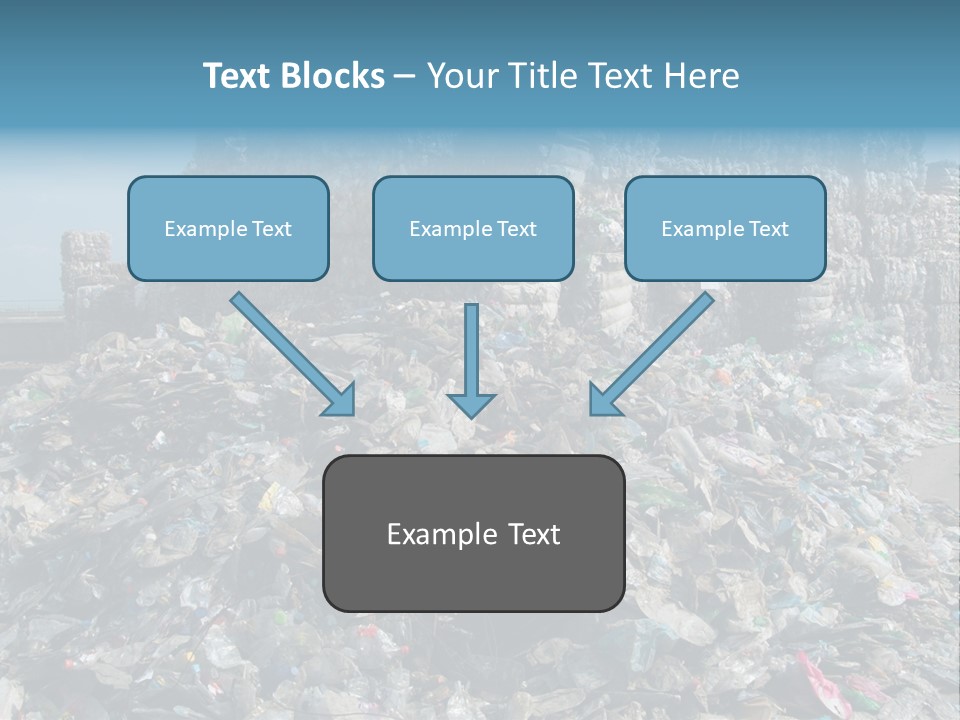 Text Blocks – Your Title Text Here

Example Text

Example Text

Example Text

Example Text